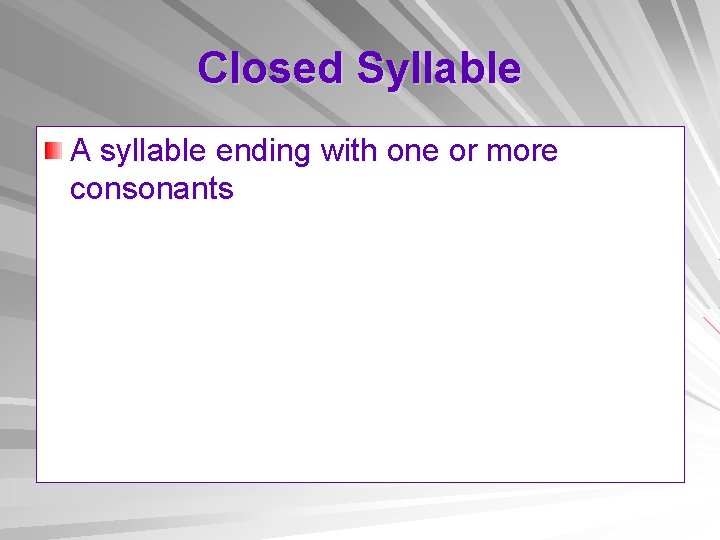 Closed Syllable

A syllable ending with one or more consonants